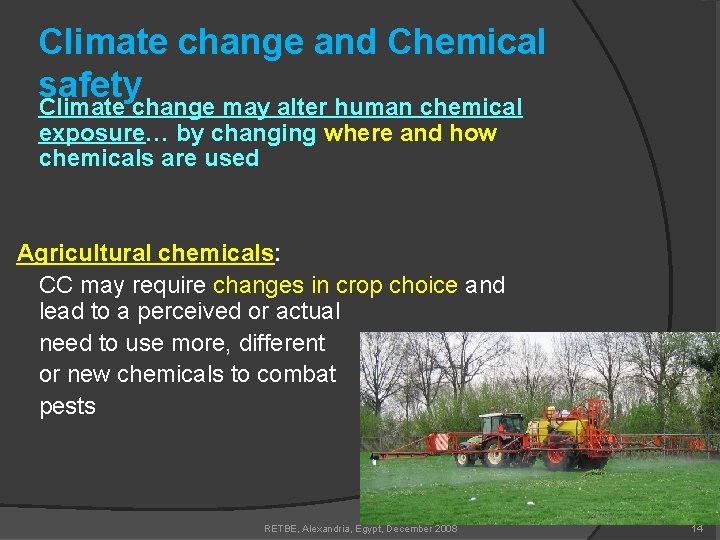 Climate change and Chemical safety

Climate change may alter human chemical exposure… by changing where and how chemicals are used

Agricultural chemicals:

CC may require changes in crop choice and lead to a perceived or actual need to use more, different or new chemicals to combat pests

RETBE, Alexandria, Egypt, December 2008

14